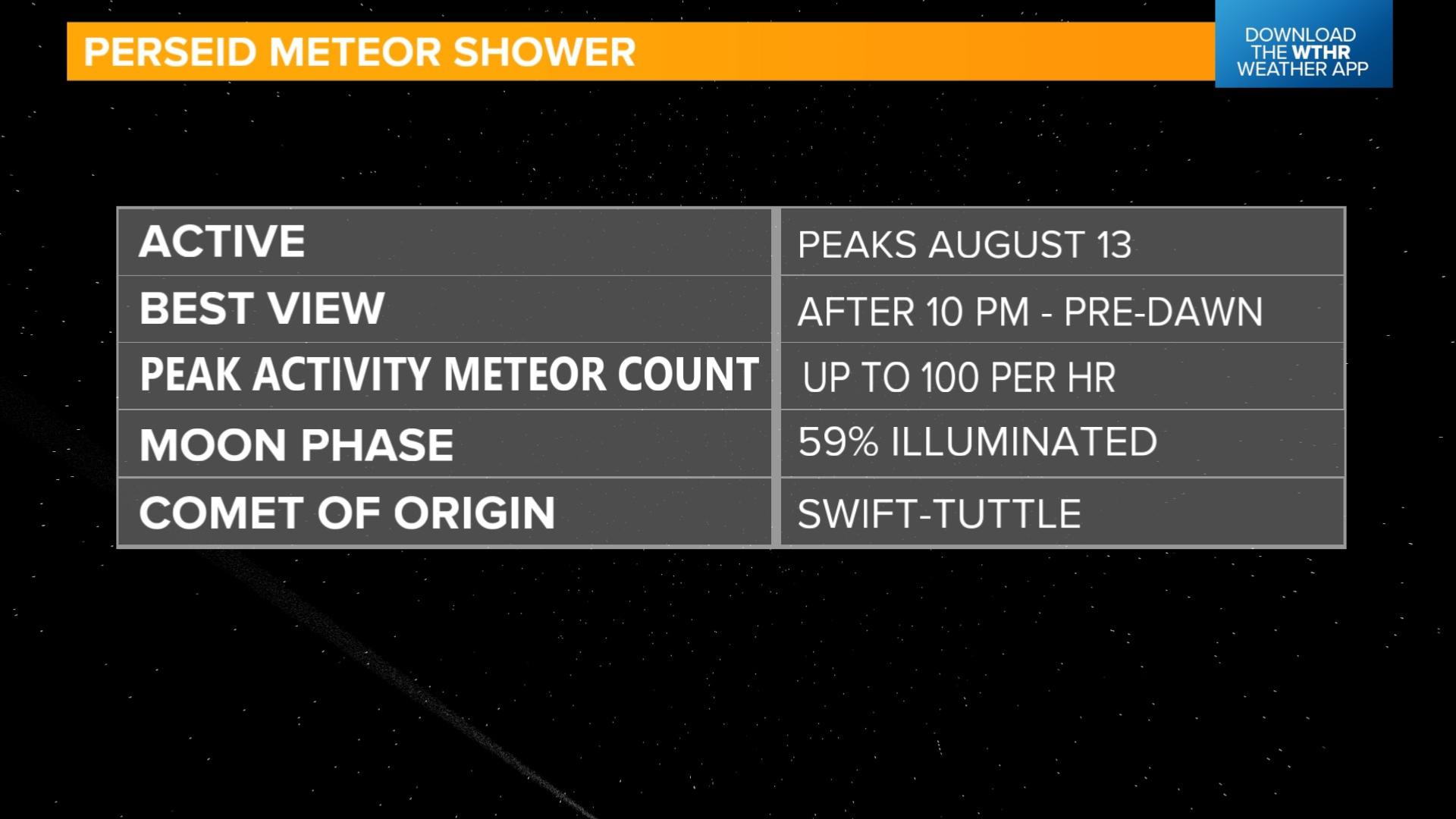 PERSEID METEOR SHOWER

DOWNLOAD THE WTHR WEATHER APP

| ACTIVE | PEAKS AUGUST 13 |
|---|---|
| BEST VIEW | AFTER 10 PM - PRE-DAWN |
| PEAK ACTIVITY METEOR COUNT | UP TO 100 PER HR |
| MOON PHASE | 59% ILLUMINATED |
| COMET OF ORIGIN | SWIFT-TUTTLE |